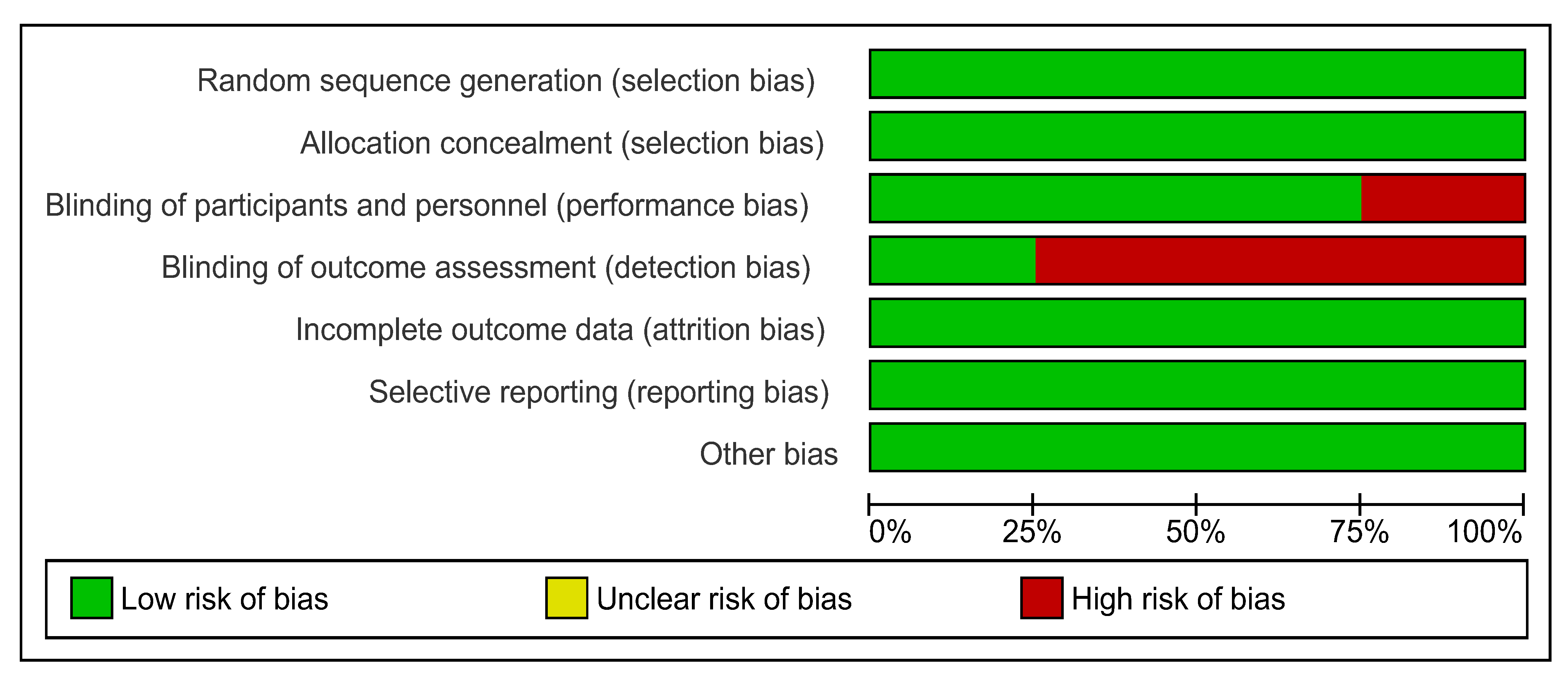 Random sequence generation (selection bias)
Allocation concealment (selection bias)
Blinding of participants and personnel (performance bias)
Blinding of outcome assessment (detection bias)
Incomplete outcome data (attrition bias)
Selective reporting (reporting bias)
Other bias

0% 25% 50% 75% 100%

Low risk of bias
Unclear risk of bias
High risk of bias